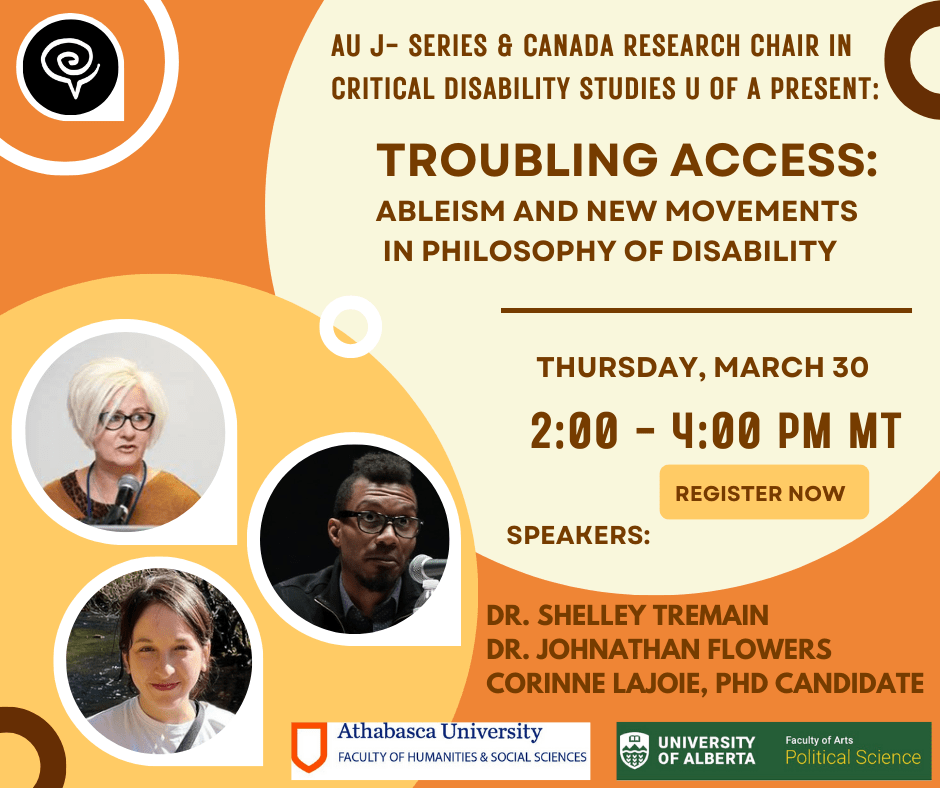 AU J- SERIES & CANADA RESEARCH CHAIR IN CRITICAL DISABILITY STUDIES U OF A PRESENT:

TROUBLING ACCESS:
ABLEISM AND NEW MOVEMENTS IN PHILOSOPHY OF DISABILITY

THURSDAY, MARCH 30

2:00 - 4:00 PM MT

REGISTER NOW

SPEAKERS:

DR. SHELLEY TREMAIN
DR. JOHNATHAN FLOWERS
CORINNE LAJOIE, PHD CANDIDATE

Athabasca University
FACULTY OF HUMANITIES & SOCIAL SCIENCES

UNIVERSITY OF ALBERTA
Faculty of Arts
Political Science